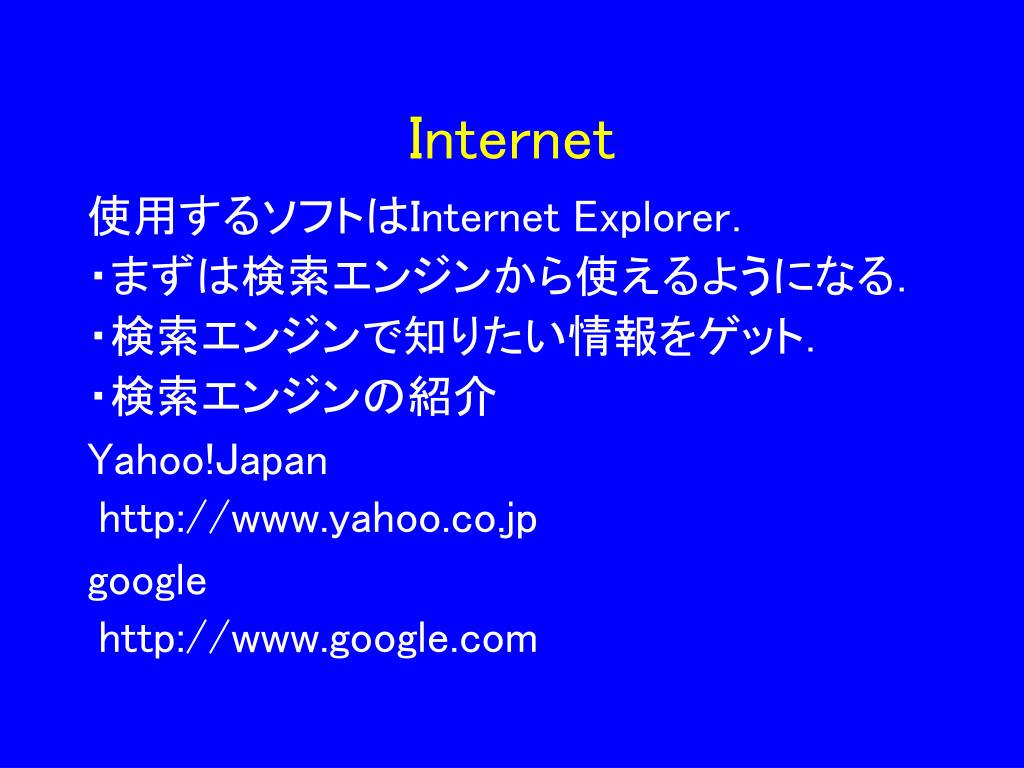 Internet

使用するソフトはInternet Explorer.

・まずは検索エンジンから使えるようになる.

・検索エンジンで知りたい情報をゲット.

・検索エンジンの紹介

Yahoo!Japan

http://www.yahoo.co.jp

google

http://www.google.com